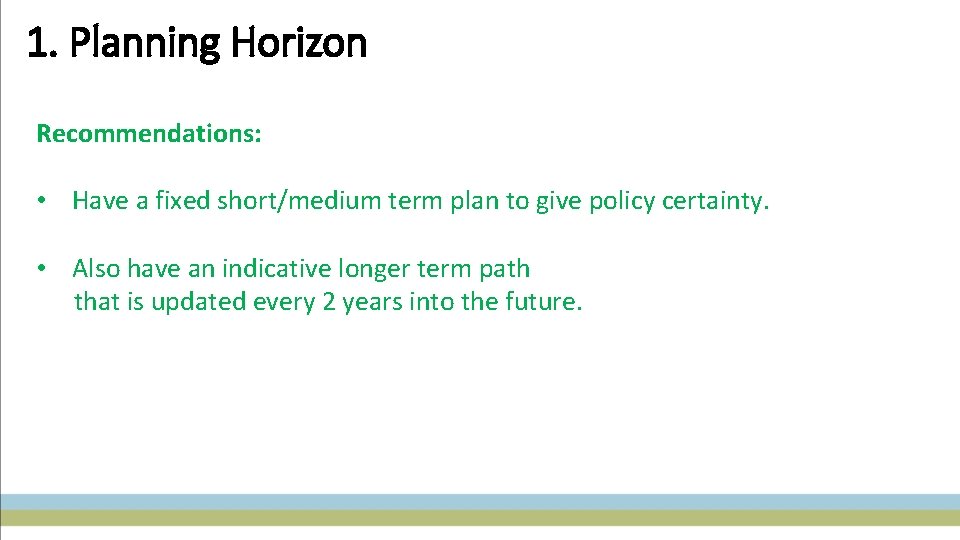 1. Planning Horizon

Recommendations:

• Have a fixed short/medium term plan to give policy certainty.

• Also have an indicative longer term path that is updated every 2 years into the future.